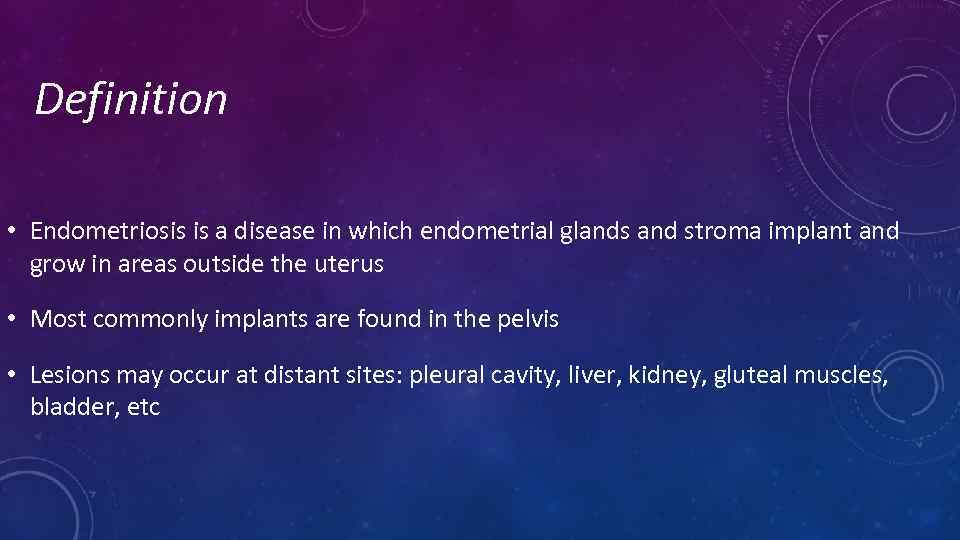 Definition

• Endometriosis is a disease in which endometrial glands and stroma implant and grow in areas outside the uterus

• Most commonly implants are found in the pelvis

• Lesions may occur at distant sites: pleural cavity, liver, kidney, gluteal muscles, bladder, etc